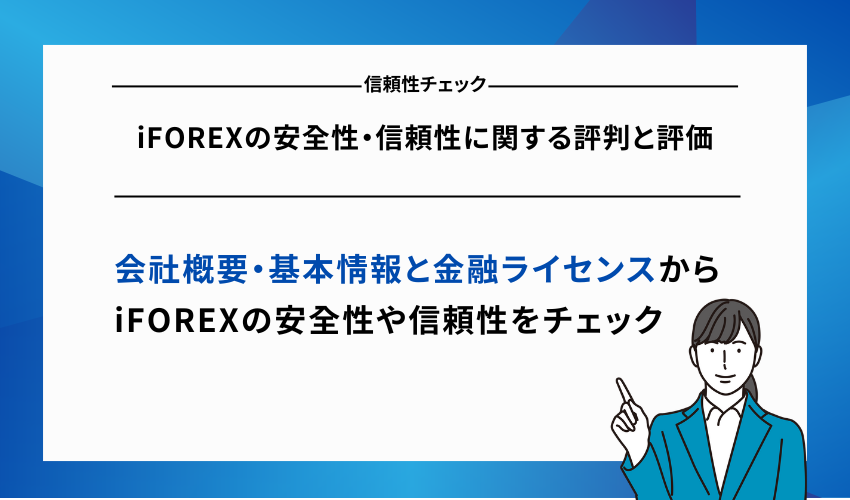 信頼性チェック

iFOREXの安全性・信頼性に関する評判と評価

会社概要・基本情報と金融ライセンスから
iFOREXの安全性や信頼性をチェック